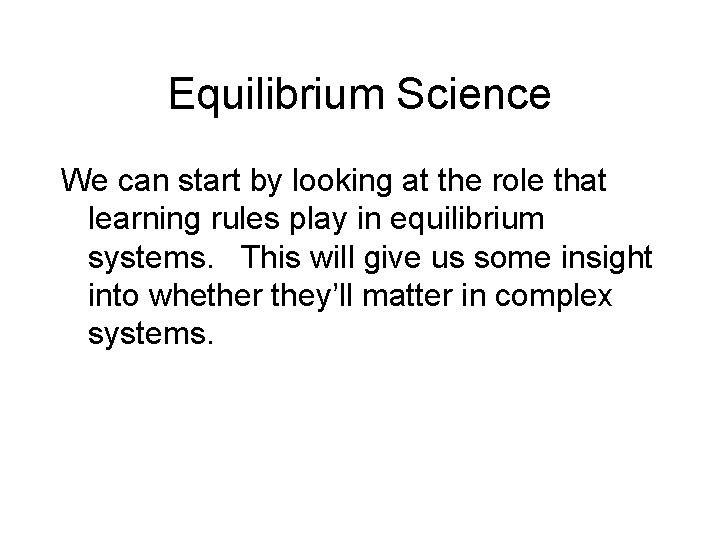 Equilibrium Science

We can start by looking at the role that learning rules play in equilibrium systems.   This will give us some insight into whether they’ll matter in complex systems.